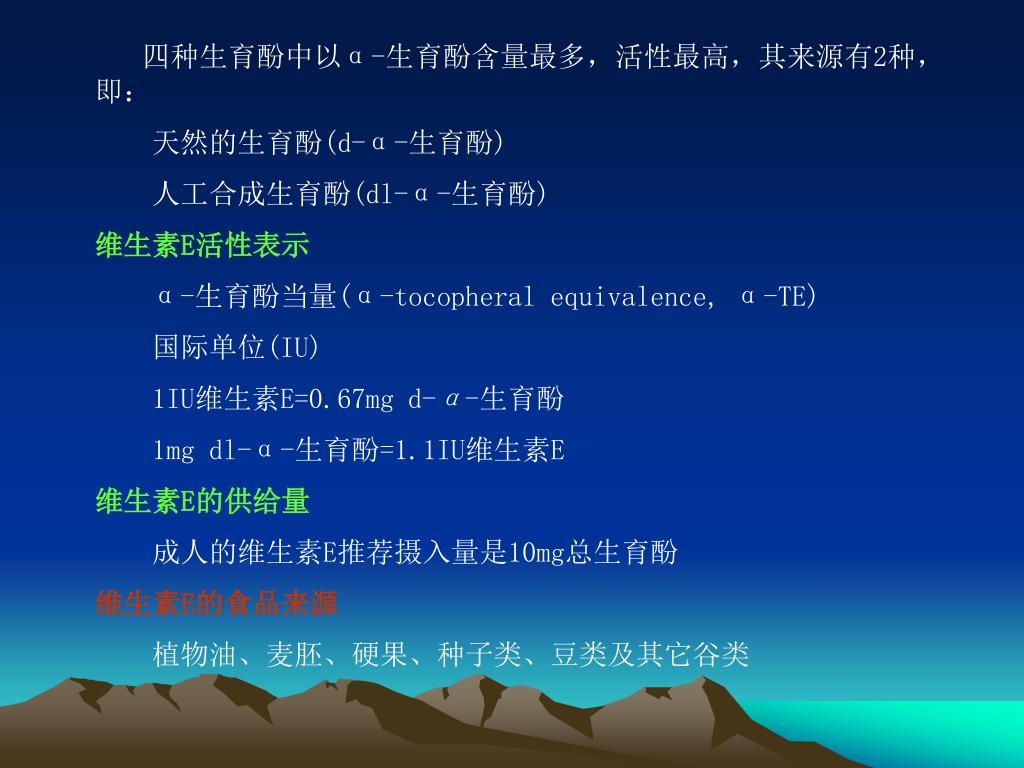 四种生育酚中以α-生育酚含量最多，活性最高，其来源有2种，即：

天然的生育酚(d-α-生育酚)

人工合成生育酚(dl-α-生育酚)

维生素E活性表示

α-生育酚当量(α-tocopheral equivalence, α-TE)

国际单位(IU)

1IU维生素E=0.67mg d-α-生育酚

1mg dl-α-生育酚=1.1IU维生素E

维生素E的供给量

成人的维生素E推荐摄入量是10mg总生育酚

维生素E的食品来源

植物油、麦胚、硬果、种子类、豆类及其它谷类